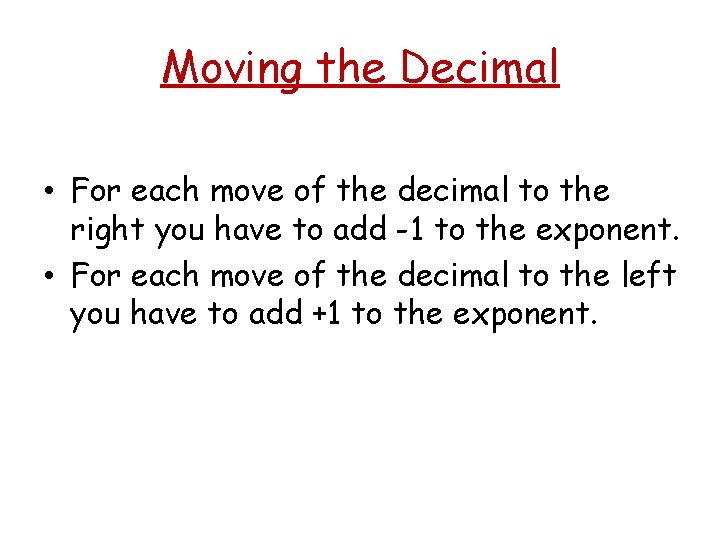 Moving the Decimal

• For each move of the decimal to the right you have to add -1 to the exponent.
• For each move of the decimal to the left you have to add +1 to the exponent.